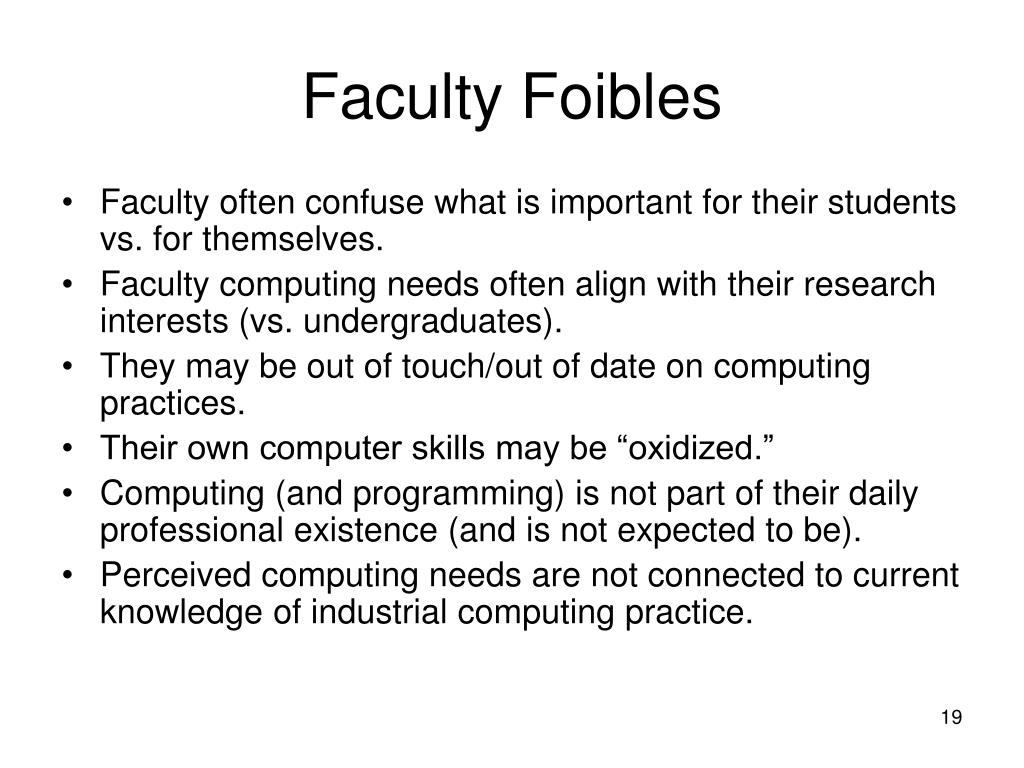 Faculty Foibles

• Faculty often confuse what is important for their students vs. for themselves.
• Faculty computing needs often align with their research interests (vs. undergraduates).
• They may be out of touch/out of date on computing practices.
• Their own computer skills may be “oxidized.”
• Computing (and programming) is not part of their daily professional existence (and is not expected to be).
• Perceived computing needs are not connected to current knowledge of industrial computing practice.

19